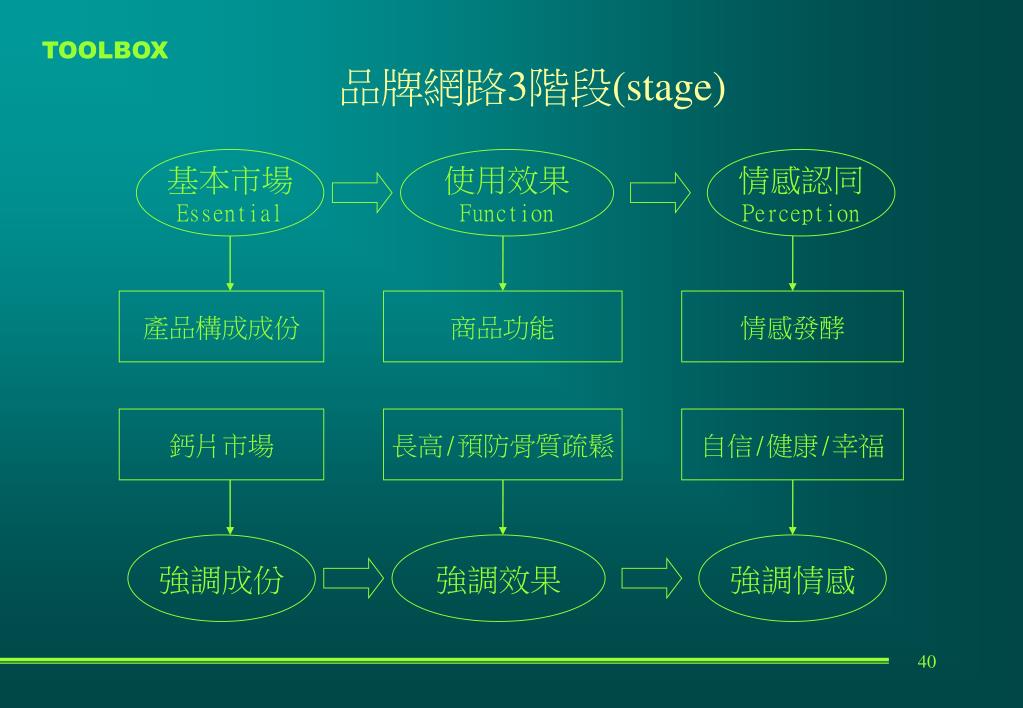 TOOLBOX

品牌網路3階段(stage)

基本市場
Essential

使用效果
Function

情感認同
Perception

產品構成成份

商品功能

情感發酵

鈣片市場

長高/預防骨質疏鬆

自信/健康/幸福

強調成份

強調效果

強調情感

40